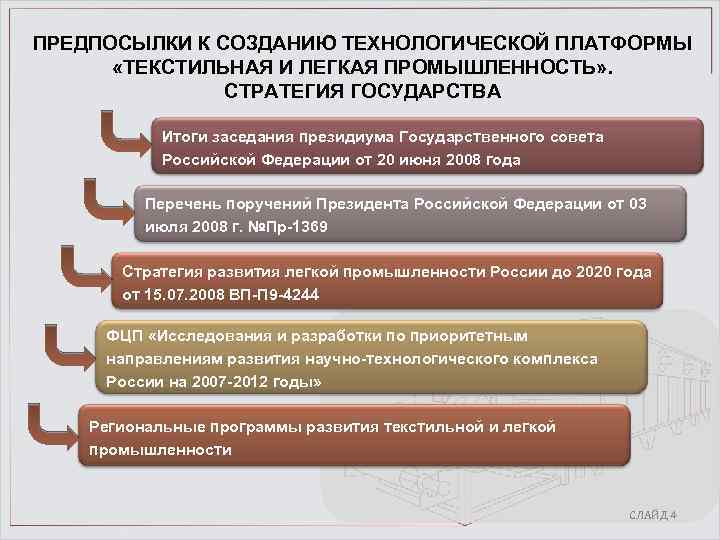 ПРЕДПОСЫЛКИ К СОЗДАНИЮ ТЕХНОЛОГИЧЕСКОЙ ПЛАТФОРМЫ «ТЕКСТИЛЬНАЯ И ЛЕГКАЯ ПРОМЫШЛЕННОСТЬ». СТРАТЕГИЯ ГОСУДАРСТВА

Итоги заседания президиума Государственного совета Российской Федерации от 20 июня 2008 года

Перечень поручений Президента Российской Федерации от 03 июля 2008 г. №Пр-1369

Стратегия развития легкой промышленности России до 2020 года от 15.07.2008 ВП-П9-4244

ФЦП «Исследования и разработки по приоритетным направлениям развития научно-технологического комплекса России на 2007-2012 годы»

Региональные программы развития текстильной и легкой промышленности

СЛАЙД 4